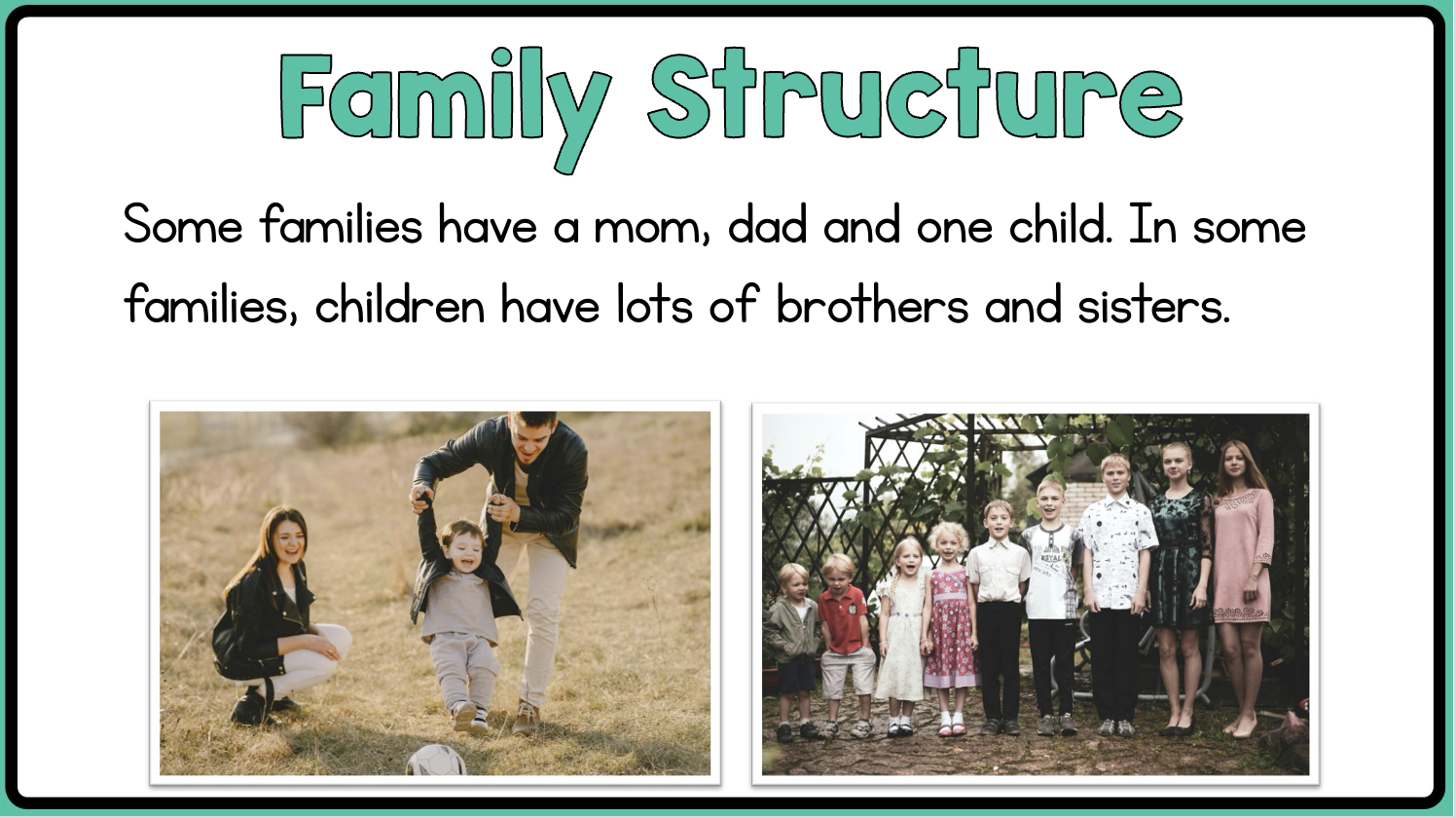 Family Structure

Some families have a mom, dad and one child. In some families, children have lots of brothers and sisters.